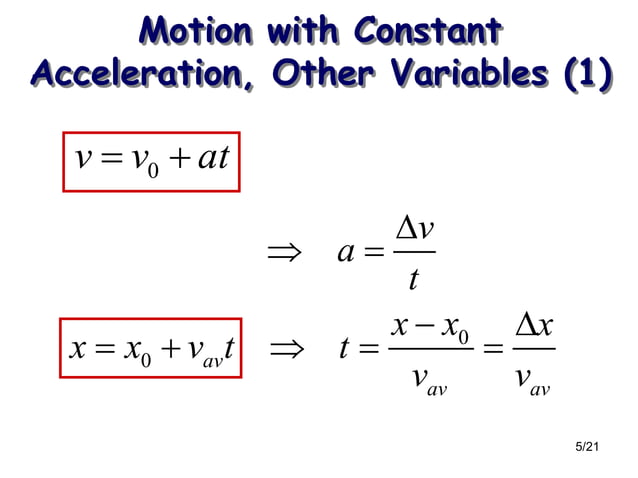 Motion with Constant Acceleration, Other Variables (1)

$v = v_0 + at$

$\Rightarrow \quad a = \frac{\Delta v}{t}$

$x = x_0 + v_{av}t \quad \Rightarrow \quad t = \frac{x - x_0}{v_{av}} = \frac{\Delta x}{v_{av}}$

5/21